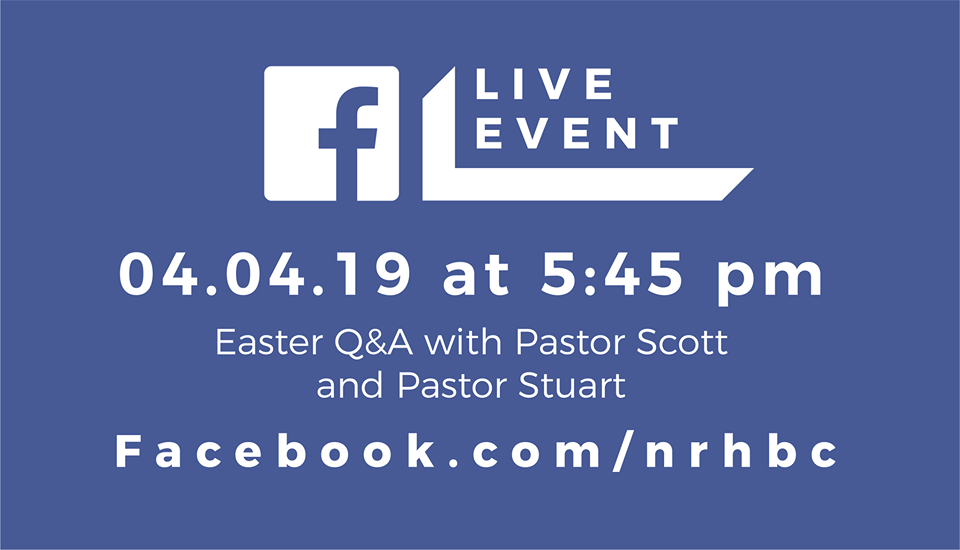 f LIVE EVENT

04.04.19 at 5:45 pm

Easter Q&A with Pastor Scott and Pastor Stuart

Facebook.com/nrhbc